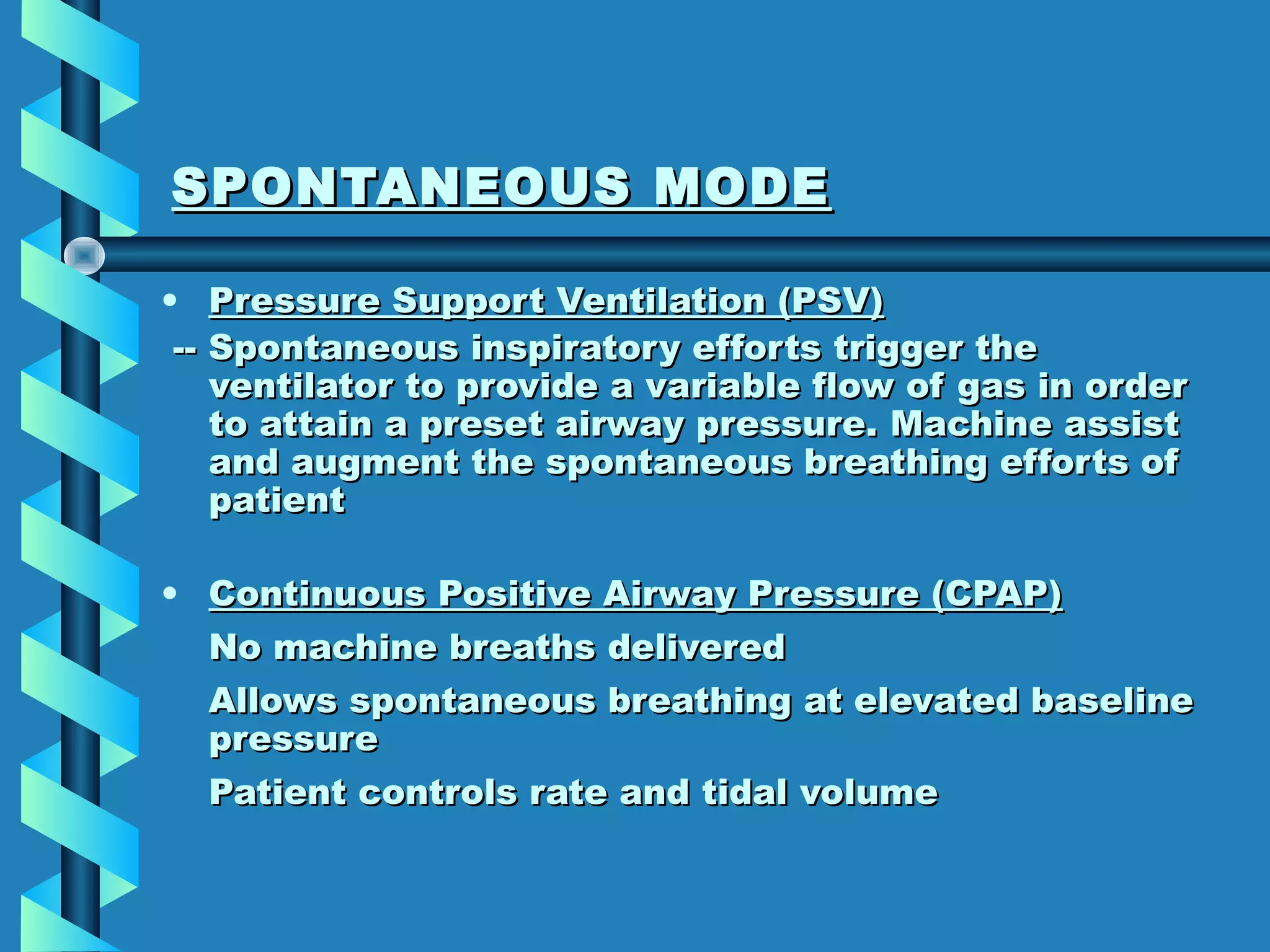 SPONTANEOUS MODE

• Pressure Support Ventilation (PSV)

-- Spontaneous inspiratory efforts trigger the ventilator to provide a variable flow of gas in order to attain a preset airway pressure. Machine assist and augment the spontaneous breathing efforts of patient

• Continuous Positive Airway Pressure (CPAP)

No machine breaths delivered

Allows spontaneous breathing at elevated baseline pressure

Patient controls rate and tidal volume